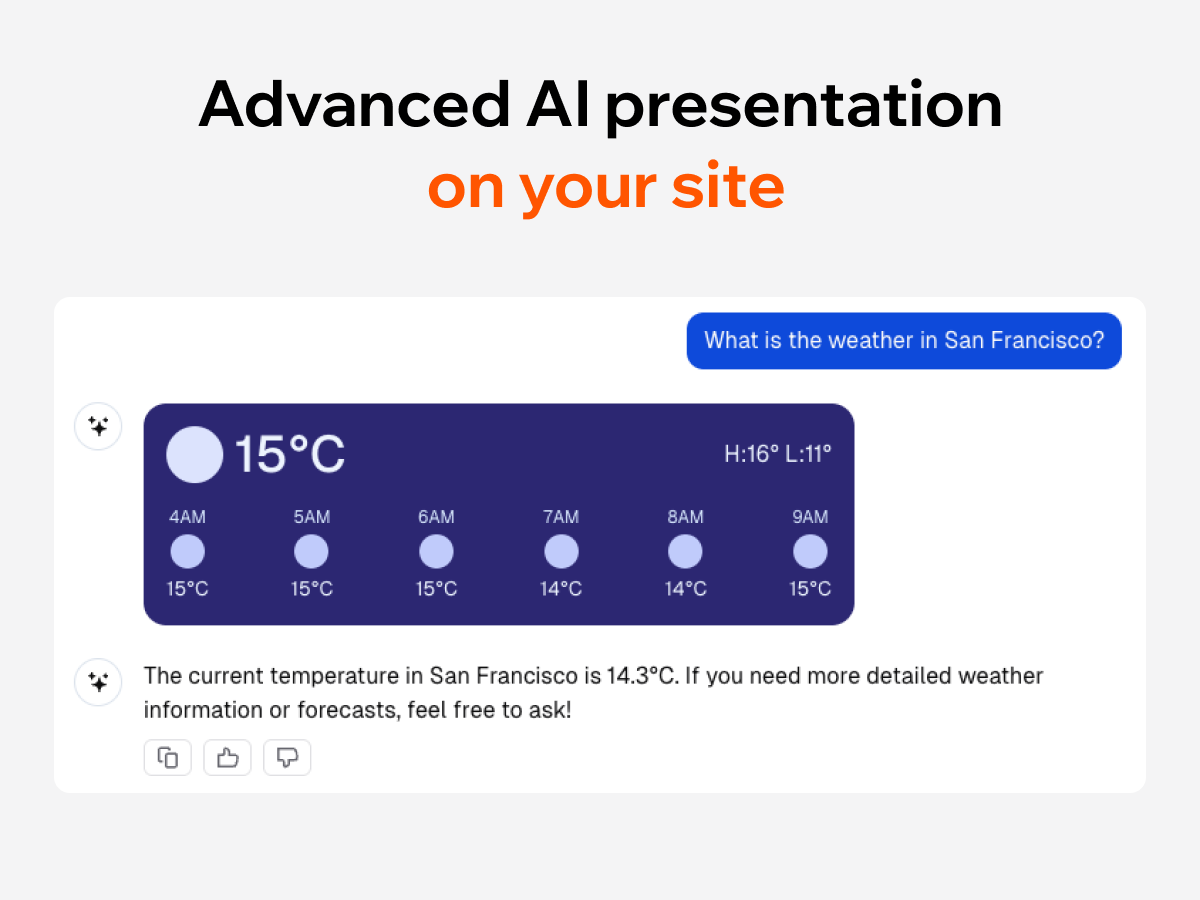 Advanced AI presentation
on your site

What is the weather in San Francisco?

15°C

H:16° L:11°

| 4AM | 5AM | 6AM | 7AM | 8AM | 9AM |
|---|---|---|---|---|---|
| 15°C | 15°C | 15°C | 14°C | 14°C | 15°C |

The current temperature in San Francisco is 14.3°C. If you need more detailed weather information or forecasts, feel free to ask!